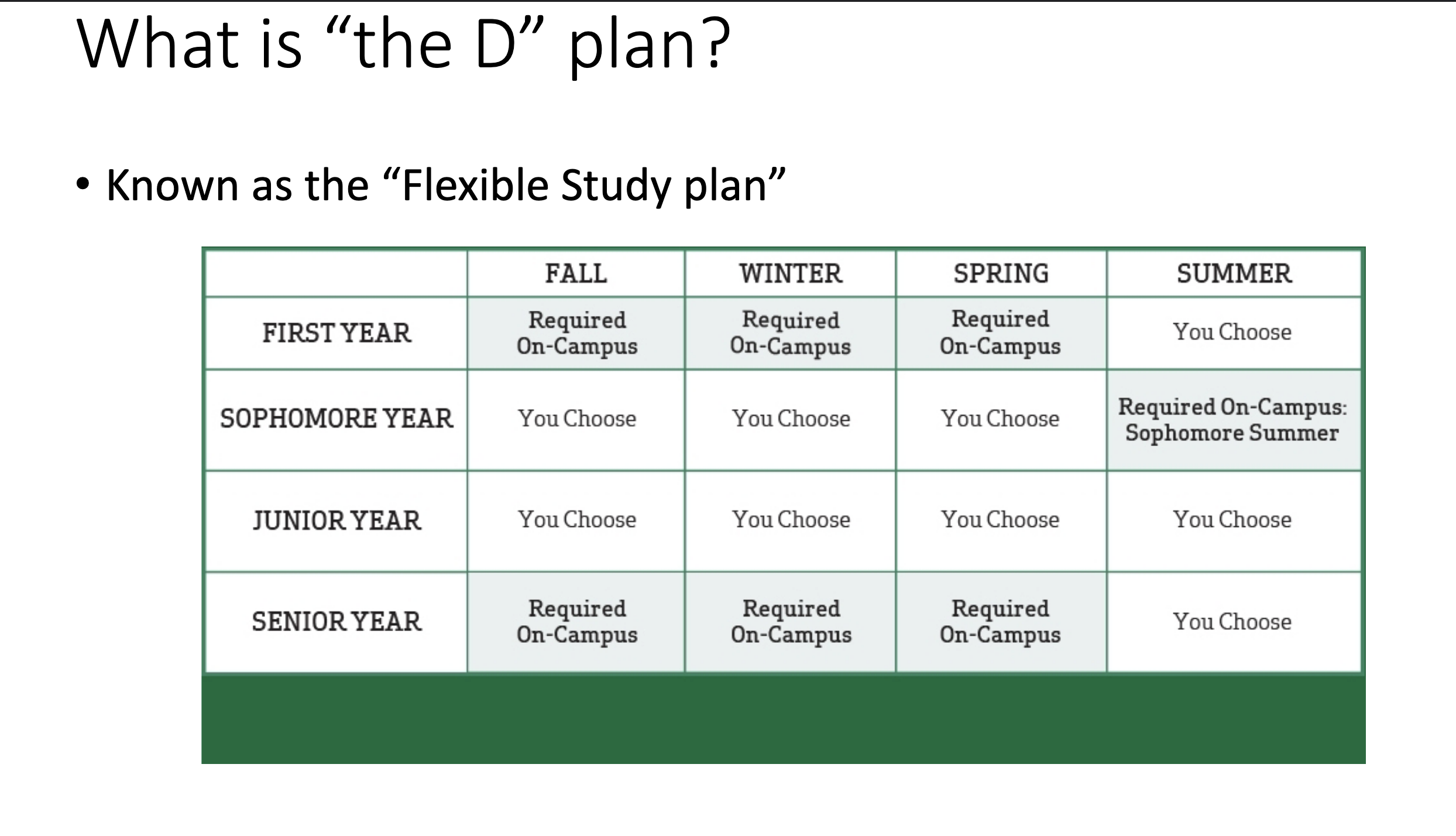 What is “the D” plan?

• Known as the “Flexible Study plan”

| | FALL | WINTER | SPRING | SUMMER |
|---|---|---|---|---|
| FIRST YEAR | Required On-Campus | Required On-Campus | Required On-Campus | You Choose |
| SOPHOMORE YEAR | You Choose | You Choose | You Choose | Required On-Campus: Sophomore Summer |
| JUNIOR YEAR | You Choose | You Choose | You Choose | You Choose |
| SENIOR YEAR | Required On-Campus | Required On-Campus | Required On-Campus | You Choose |